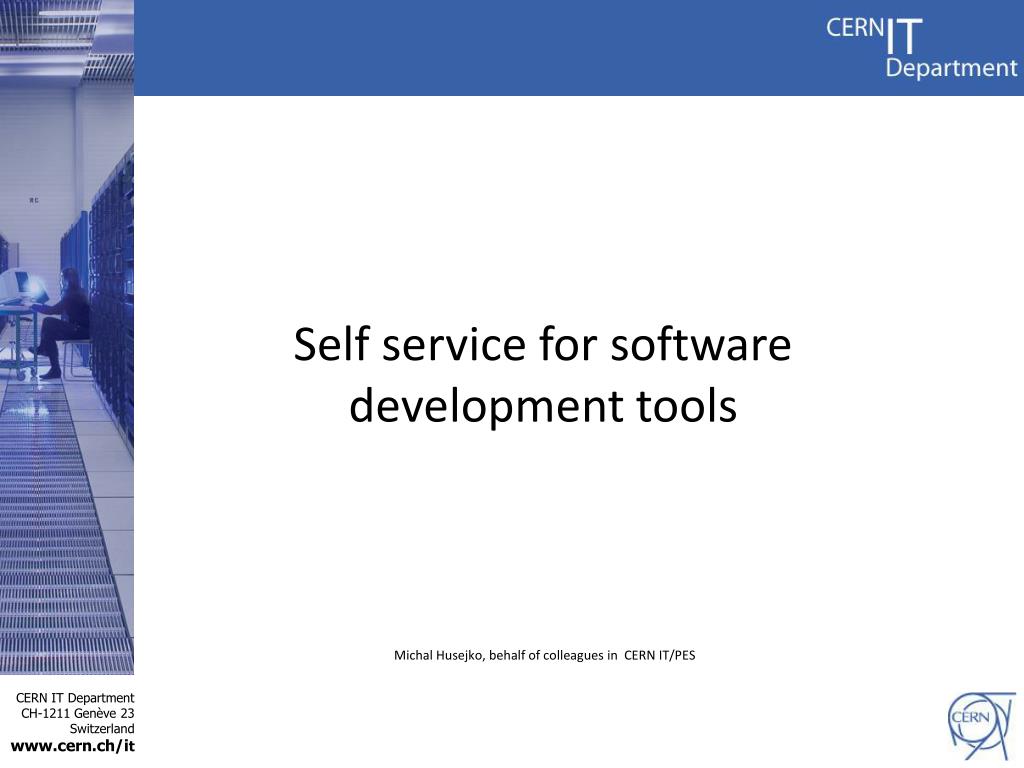 CERN IT Department

Self service for software development tools

Michal Husejko, behalf of colleagues in CERN IT/PES

CERN IT Department
CH-1211 Genève 23
Switzerland
www.cern.ch/it

CERN